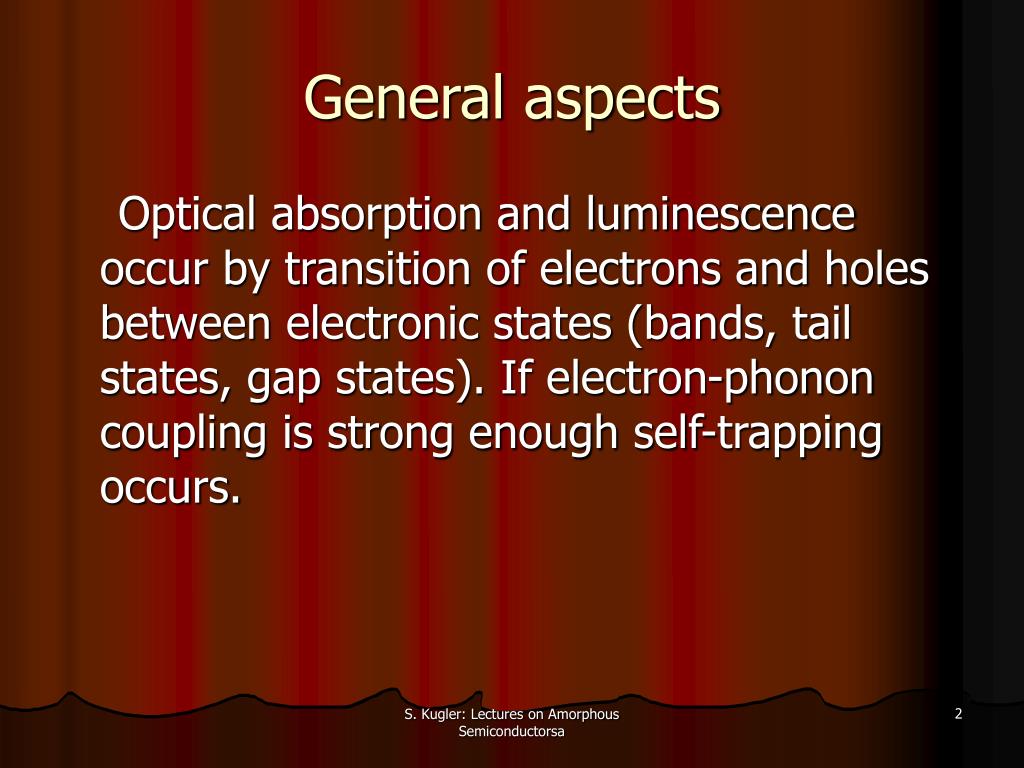 General aspects

Optical absorption and luminescence occur by transition of electrons and holes between electronic states (bands, tail states, gap states). If electron-phonon coupling is strong enough self-trapping occurs.

S. Kugler: Lectures on Amorphous Semiconductorsa

2